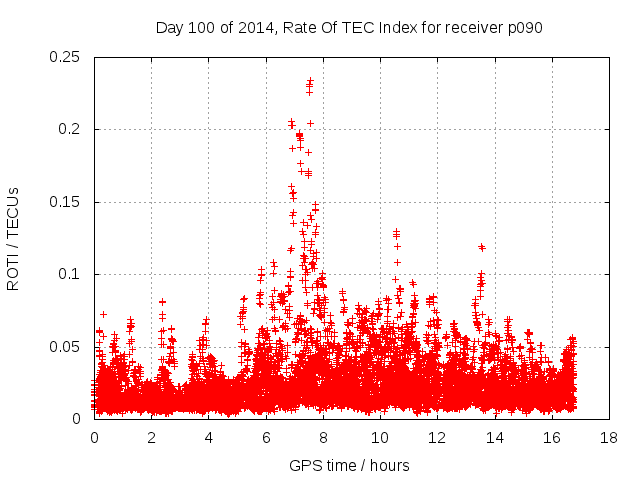 Day 100 of 2014, Rate Of TEC Index for receiver p090

ROTI / TECUs

0.25
0.2
0.15
0.1
0.05
0

0 2 4 6 8 10 12 14 16 18

GPS time / hours